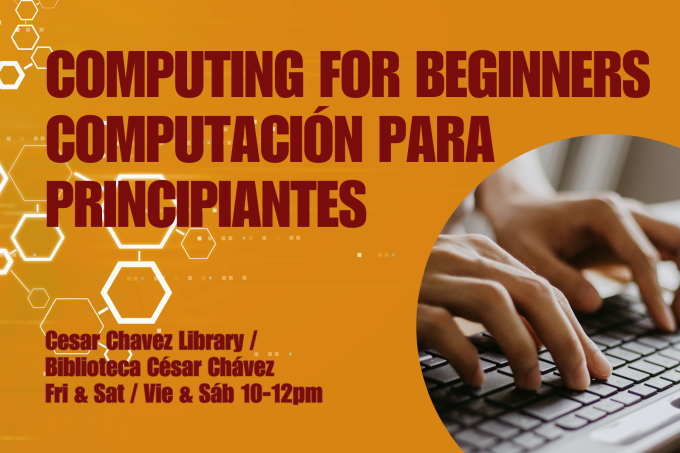 COMPUTING FOR BEGINNERS
COMPUTACIÓN PARA PRINCIPIANTES

Cesar Chavez Library /
Biblioteca César Chávez
Fri & Sat / Vie & Sáb 10-12pm